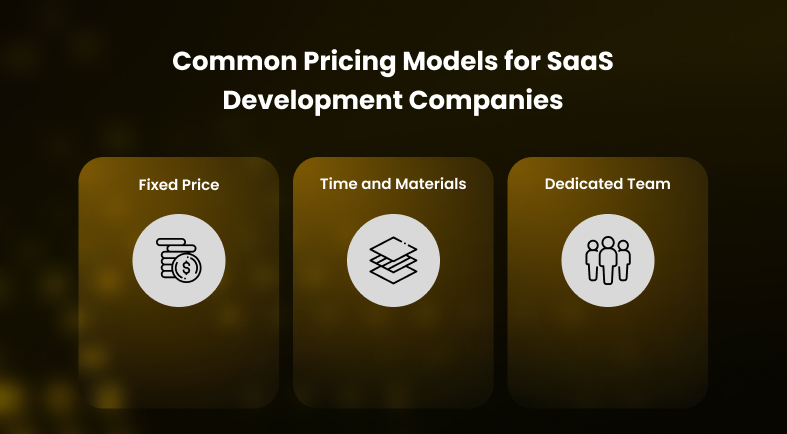 Common Pricing Models for SaaS Development Companies

Fixed Price

Time and Materials

Dedicated Team